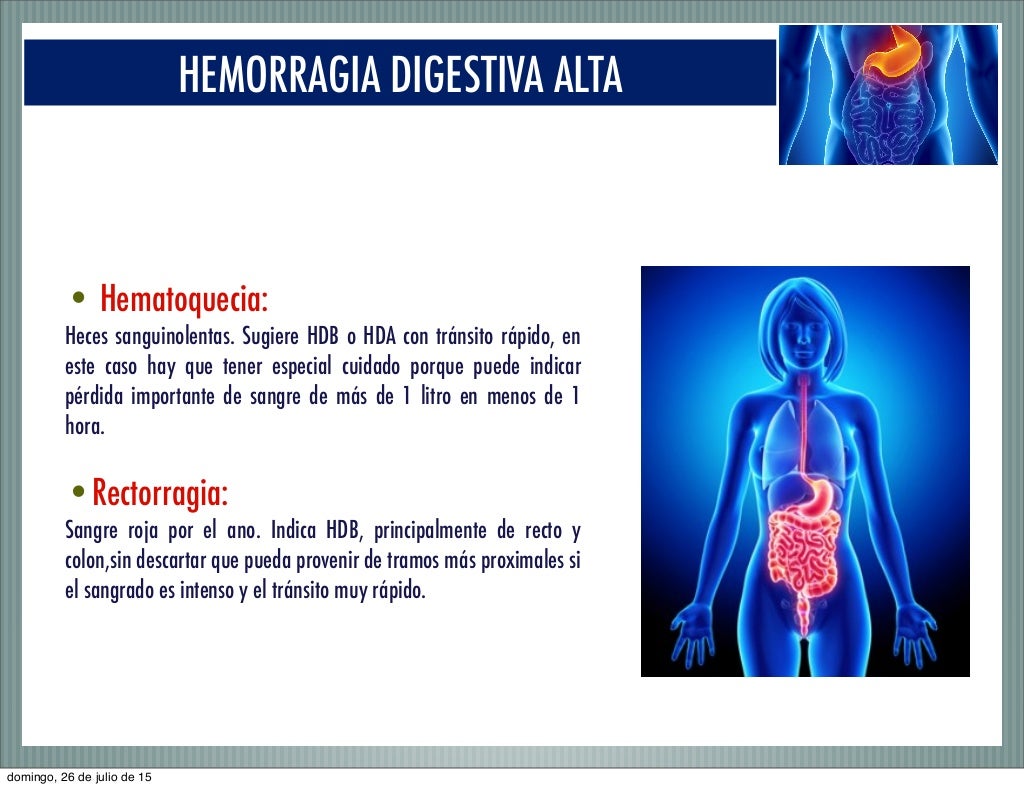 HEMORRAGIA DIGESTIVA ALTA

• Hematoquecia:

Heces sanguinolentas. Sugiere HDB o HDA con tránsito rápido, en este caso hay que tener especial cuidado porque puede indicar pérdida importante de sangre de más de 1 litro en menos de 1 hora.

• Rectorragia:

Sangre roja por el ano. Indica HDB, principalmente de recto y colon,sin descartar que pueda provenir de tramos más proximales si el sangrado es intenso y el tránsito muy rápido.

domingo, 26 de julio de 15